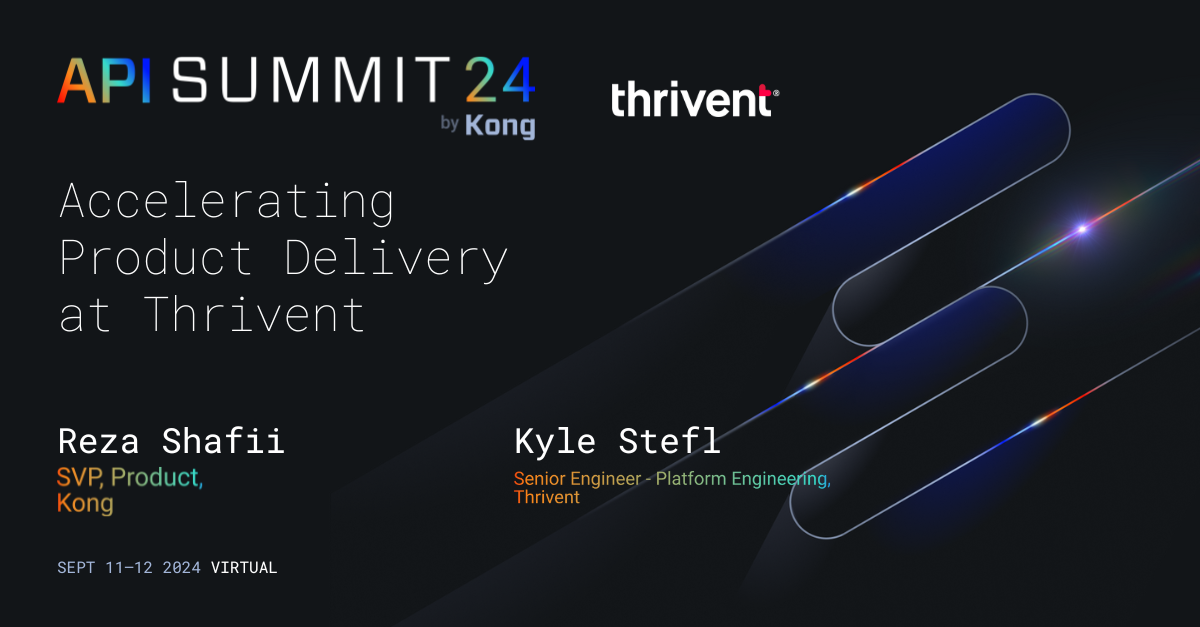 API SUMMIT 24
by Kong

thrivent

Accelerating Product Delivery at Thrivent

Reza Shafii
SVP, Product, Kong

Kyle Stefl
Senior Engineer - Platform Engineering, Thrivent

SEPT 11–12 2024 VIRTUAL